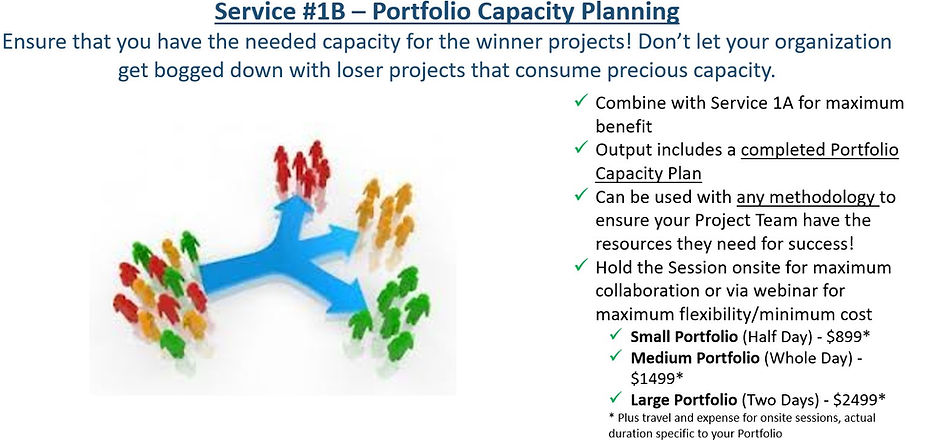 Service #1B – Portfolio Capacity Planning

Ensure that you have the needed capacity for the winner projects! Don't let your organization get bogged down with loser projects that consume precious capacity.

✓ Combine with Service 1A for maximum benefit
✓ Output includes a completed Portfolio Capacity Plan
✓ Can be used with any methodology to ensure your Project Team have the resources they need for success!
✓ Hold the Session onsite for maximum collaboration or via webinar for maximum flexibility/minimum cost
✓ Small Portfolio (Half Day) - \$899*
✓ Medium Portfolio (Whole Day) - \$1499*
✓ Large Portfolio (Two Days) - \$2499*

* Plus travel and expense for onsite sessions, actual duration specific to your Portfolio